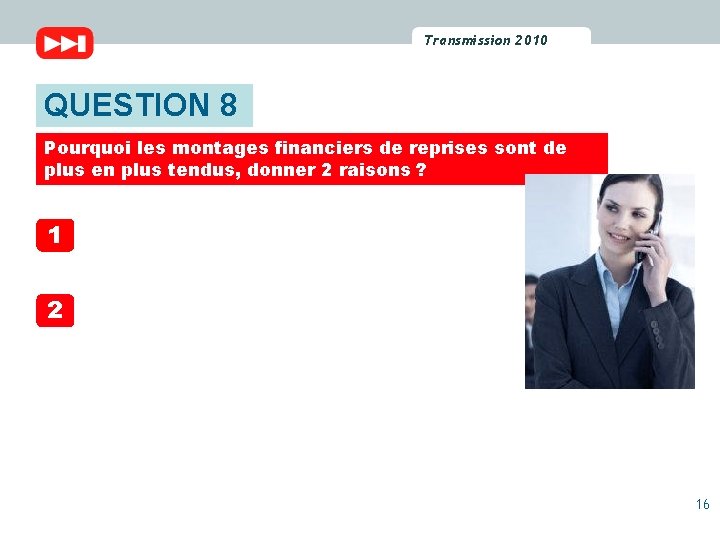 Transmission 2010

QUESTION 8

Pourquoi les montages financiers de reprises sont de plus en plus tendus, donner 2 raisons ?

1

2

16